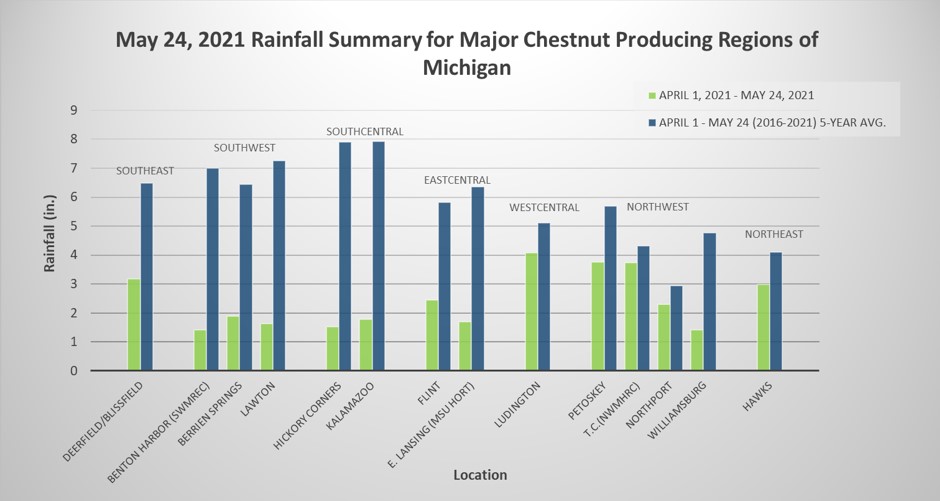 May 24, 2021 Rainfall Summary for Major Chestnut Producing Regions of Michigan

APRIL 1, 2021 - MAY 24, 2021

APRIL 1 - MAY 24 (2016-2021) 5-YEAR AVG.

Rainfall (in.)

9
8
7
6
5
4
3
2
1
0

SOUTHEAST
SOUTHWEST
SOUTHCENTRAL
EASTCENTRAL
WESTCENTRAL
NORTHWEST
NORTHEAST

DEERFIELD/BLISSFIELD
BENTON HARBOR (SWMREC)
BERRIEN SPRINGS
LAWTON
HICKORY CORNERS
KALAMAZOO
FLINT
E. LANSING (MSU HORT)
LUDINGTON
PETOSKEY
T.C. (NWMHRC)
NORTHPORT
WILLIAMSBURG
HAWKS

Location